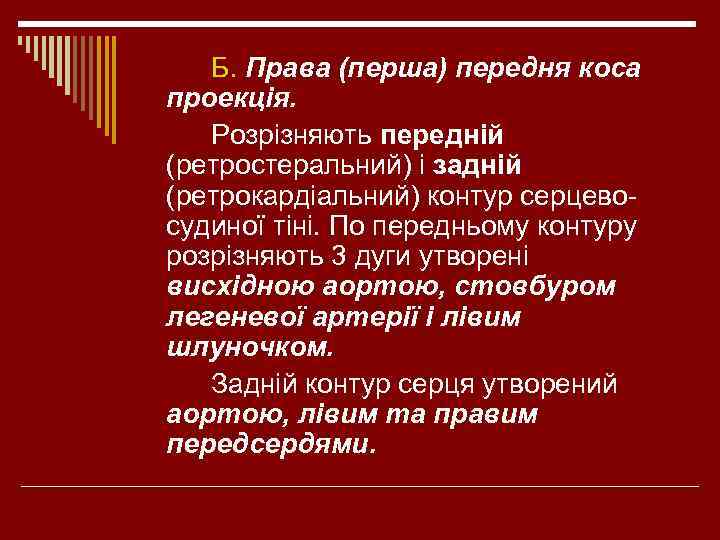 Б. Права (перша) передня коса проекція.

Розрізняють передній (ретростеральний) і задній (ретрокардіальний) контур серцево-судиної тіні. По передньому контуру розрізняють 3 дуги утворені висхідною аортою, стовбуром легеневої артерії і лівим шлуночком.

Задній контур серця утворений аортою, лівим та правим передсердями.